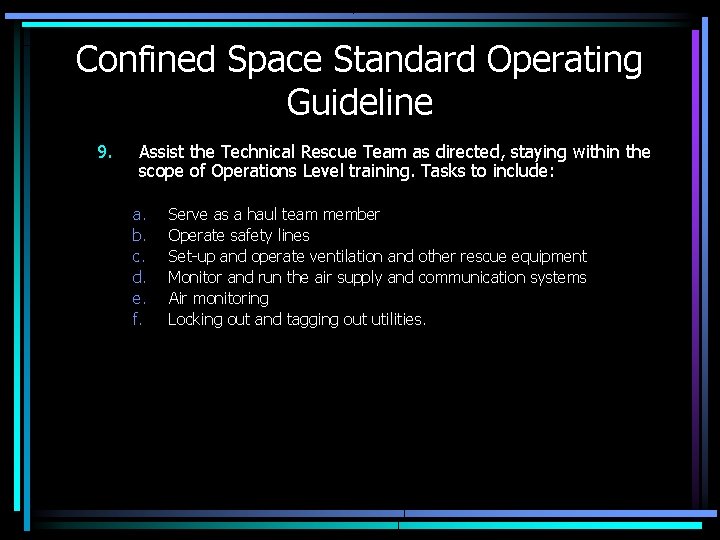 Confined Space Standard Operating Guideline

9. Assist the Technical Rescue Team as directed, staying within the scope of Operations Level training. Tasks to include:

a. Serve as a haul team member
b. Operate safety lines
c. Set-up and operate ventilation and other rescue equipment
d. Monitor and run the air supply and communication systems
e. Air monitoring
f. Locking out and tagging out utilities.